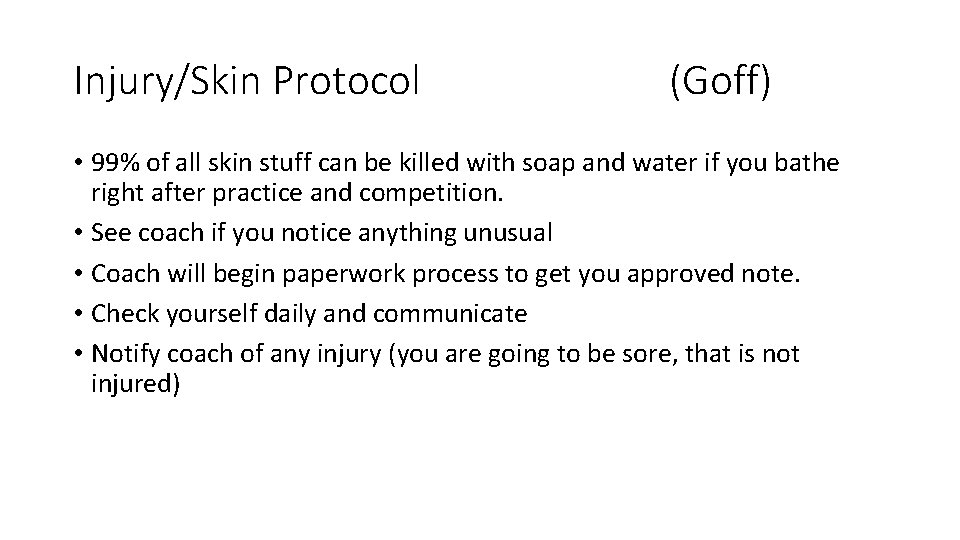 Injury/Skin Protocol (Goff)

• 99% of all skin stuff can be killed with soap and water if you bathe right after practice and competition.
• See coach if you notice anything unusual
• Coach will begin paperwork process to get you approved note.
• Check yourself daily and communicate
• Notify coach of any injury (you are going to be sore, that is not injured)